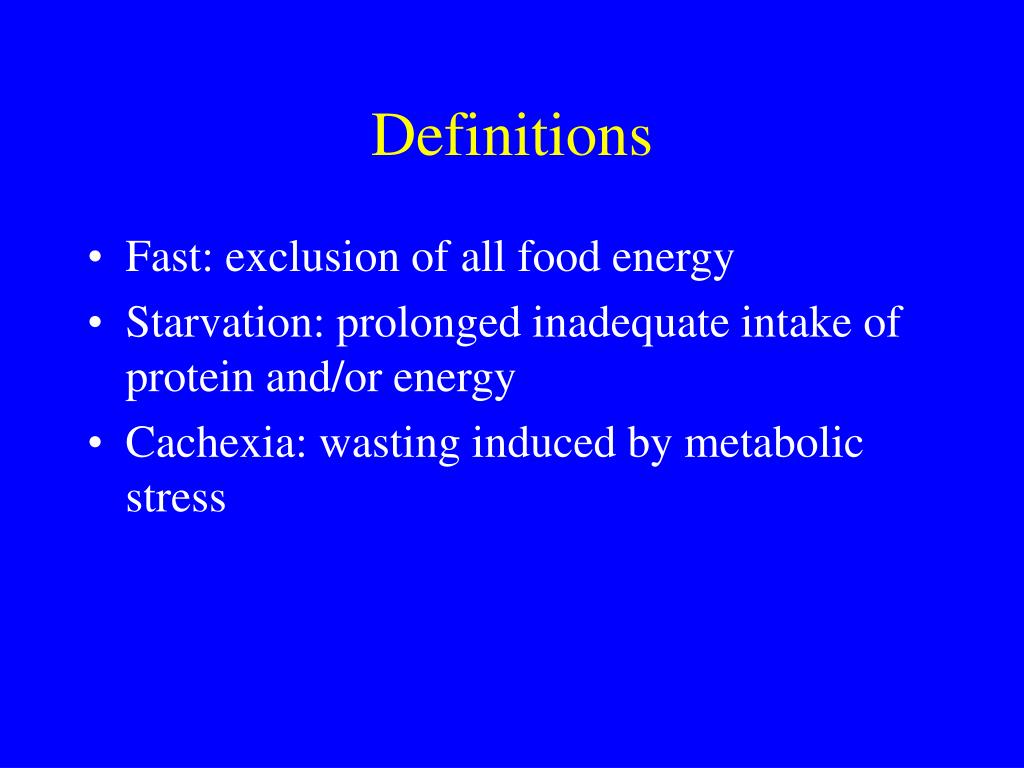 Definitions

• Fast: exclusion of all food energy
• Starvation: prolonged inadequate intake of protein and/or energy
• Cachexia: wasting induced by metabolic stress